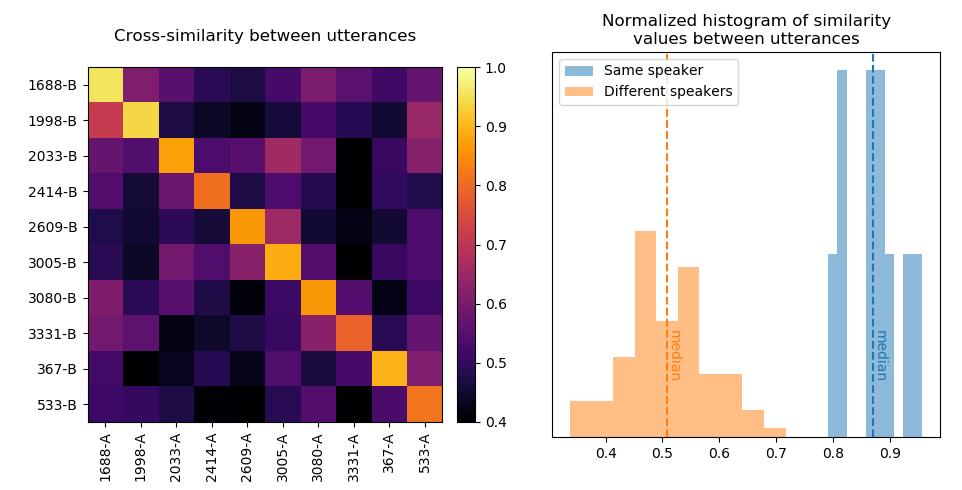 Cross-similarity between utterances

1688-B
1998-B
2033-B
2414-B
2609-B
3005-B
3080-B
3331-B
367-B
533-B

1688-A
1998-A
2033-A
2414-A
2609-A
3005-A
3080-A
3331-A
367-A
533-A

1.0
0.9
0.8
0.7
0.6
0.5
0.4

Normalized histogram of similarity values between utterances

Same speaker
Different speakers

median
median

0.4
0.5
0.6
0.7
0.8
0.9